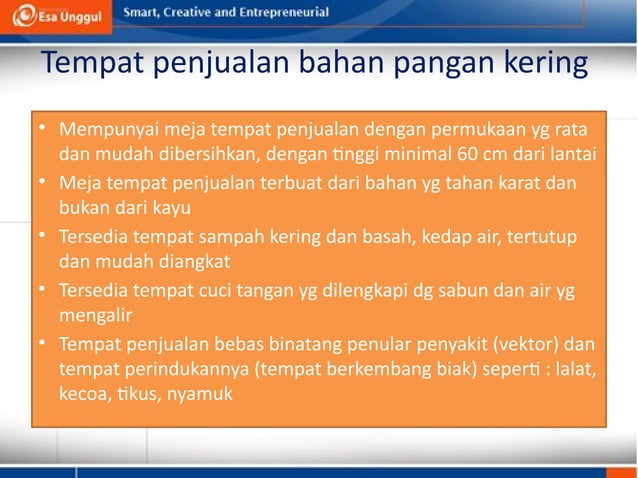 Esa Unggul

Smart, Creative and Entrepreneurial

Tempat penjualan bahan pangan kering

• Mempunyai meja tempat penjualan dengan permukaan yg rata dan mudah dibersihkan, dengan tinggi minimal 60 cm dari lantai
• Meja tempat penjualan terbuat dari bahan yg tahan karat dan bukan dari kayu
• Tersedia tempat sampah kering dan basah, kedap air, tertutup dan mudah diangkat
• Tersedia tempat cuci tangan yg dilengkapi dg sabun dan air yg mengalir
• Tempat penjualan bebas binatang penular penyakit (vektor) dan tempat perindukannya (tempat berkembang biak) seperti : lalat, kecoa, tikus, nyamuk